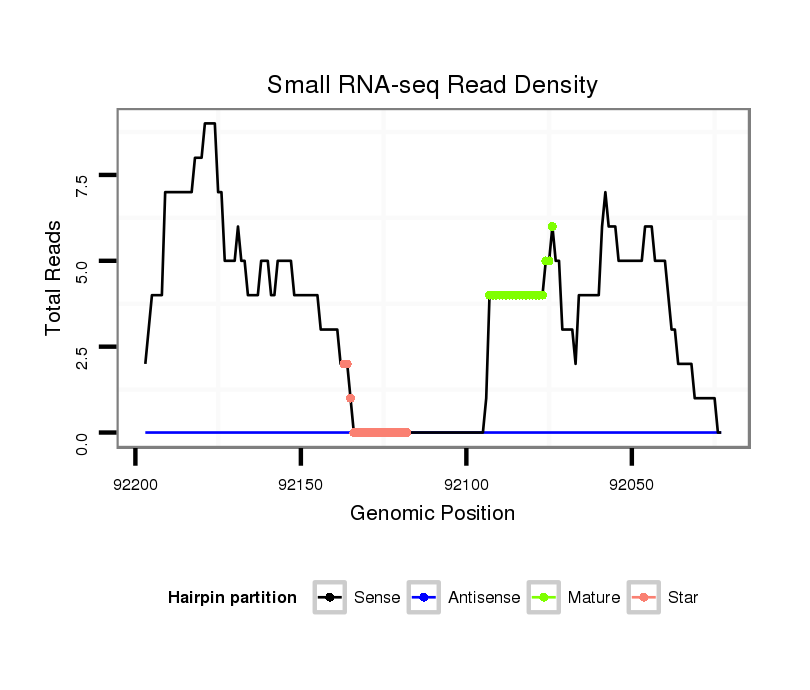 Small RNA-seq Read Density

Total Reads

7.5
5.0
2.5
0.0

92200
92150
92100
92050

Genomic Position

Hairpin partition
Sense
Antisense
Mature
Star